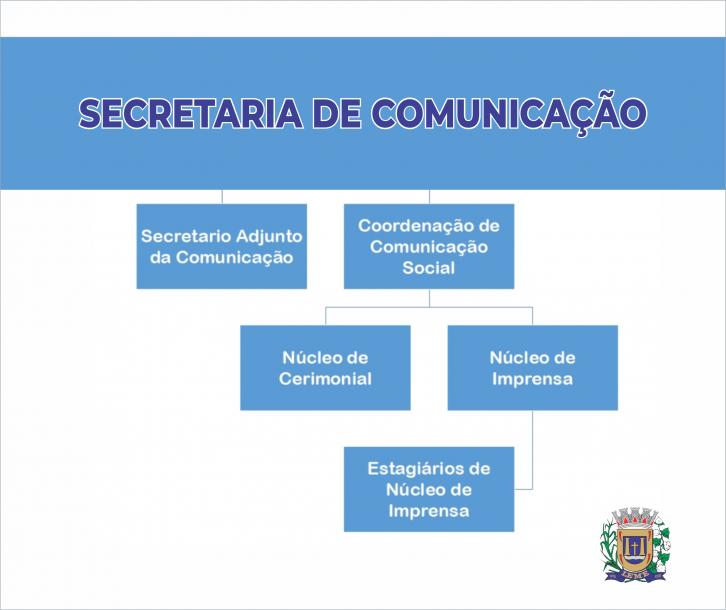 SECRETARIA DE COMUNICAÇÃO

Secretario Adjunto da Comunicação

Coordenação de Comunicação Social

Núcleo de Cerimonial

Núcleo de Imprensa

Estagiários de Núcleo de Imprensa

LEME